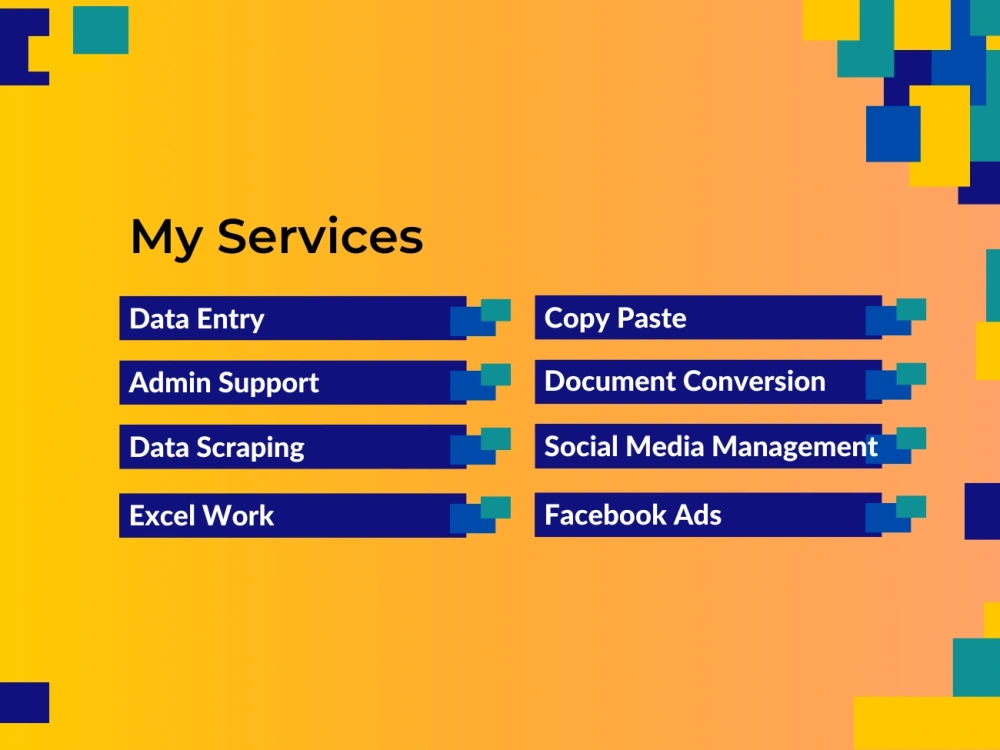 My Services

Data Entry

Admin Support

Data Scraping

Excel Work

Copy Paste

Document Conversion

Social Media Management

Facebook Ads